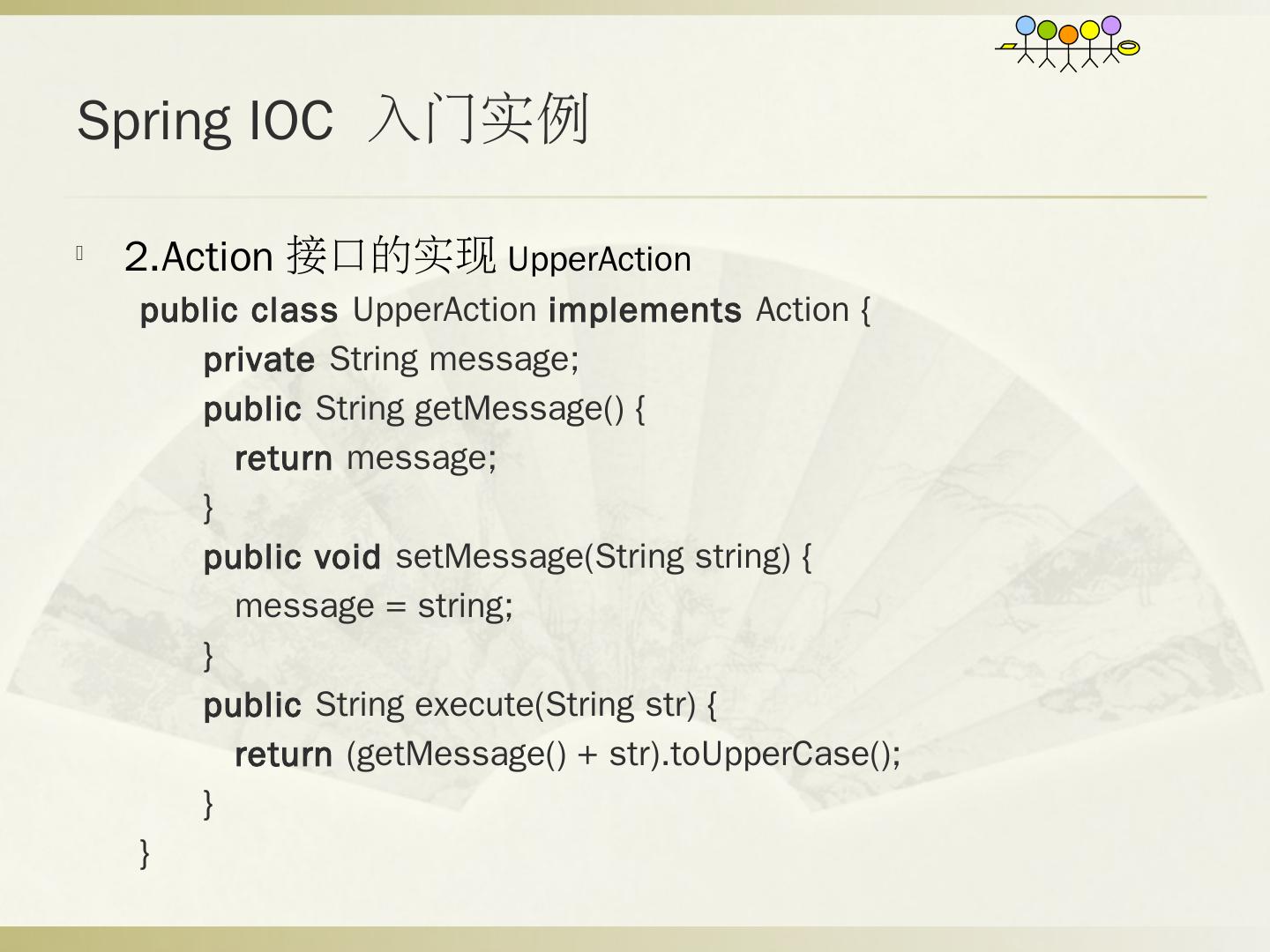 Spring IOC 入门实例

2.Action 接口的实现 UpperAction

public class UpperAction implements Action {
private String message;
public String getMessage() {
return message;
}
public void setMessage(String string) {
message = string;
}
public String execute(String str) {
return (getMessage() + str).toUpperCase();
}
}